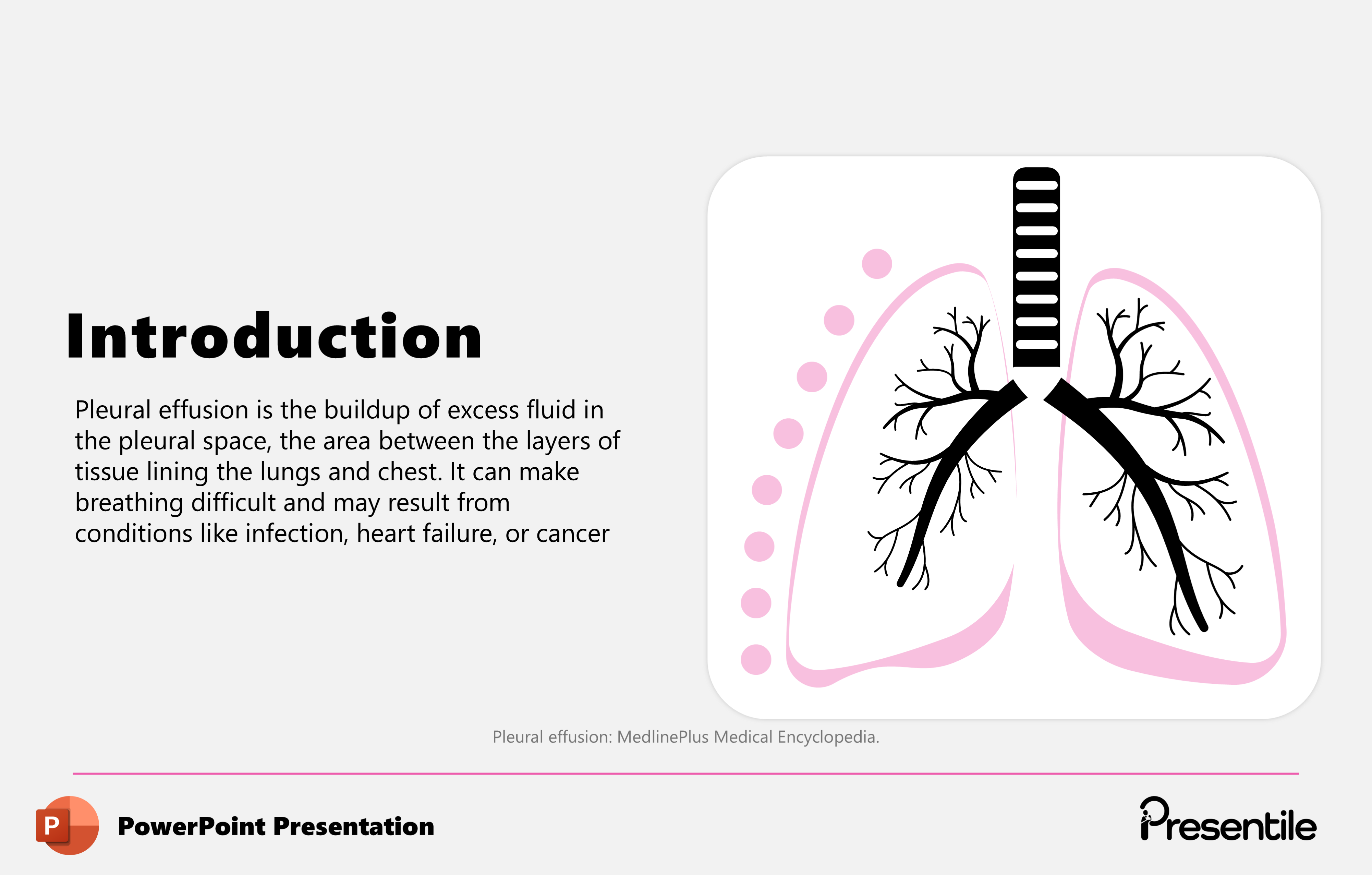 Introduction

Pleural effusion is the buildup of excess fluid in the pleural space, the area between the layers of tissue lining the lungs and chest. It can make breathing difficult and may result from conditions like infection, heart failure, or cancer

Pleural effusion: MedlinePlus Medical Encyclopedia.

P

PowerPoint Presentation

Presentile